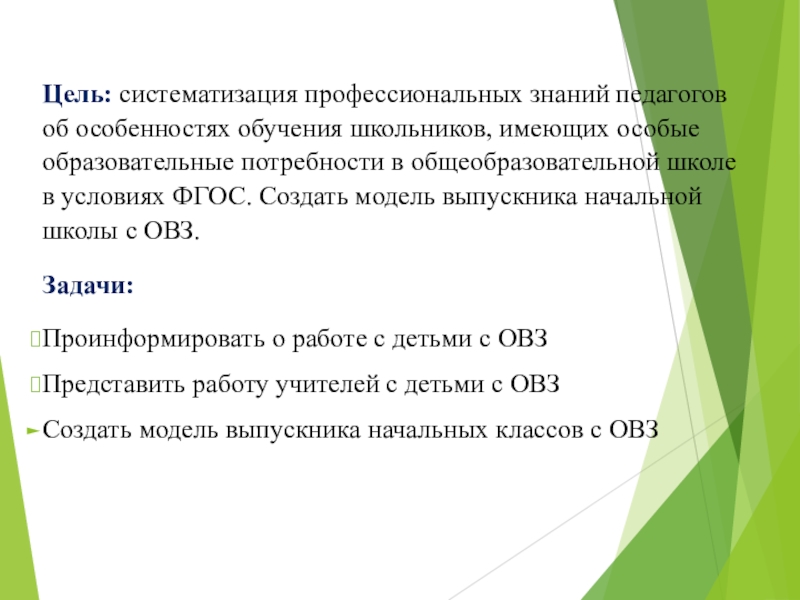 Цель: систематизация профессиональных знаний педагогов об особенностях обучения школьников, имеющих особые образовательные потребности в общеобразовательной школе в условиях ФГОС. Создать модель выпускника начальной школы с ОВЗ.

Задачи:

Проинформировать о работе с детьми с ОВЗ

Представить работу учителей с детьми с ОВЗ

Создать модель выпускника начальных классов с ОВЗ